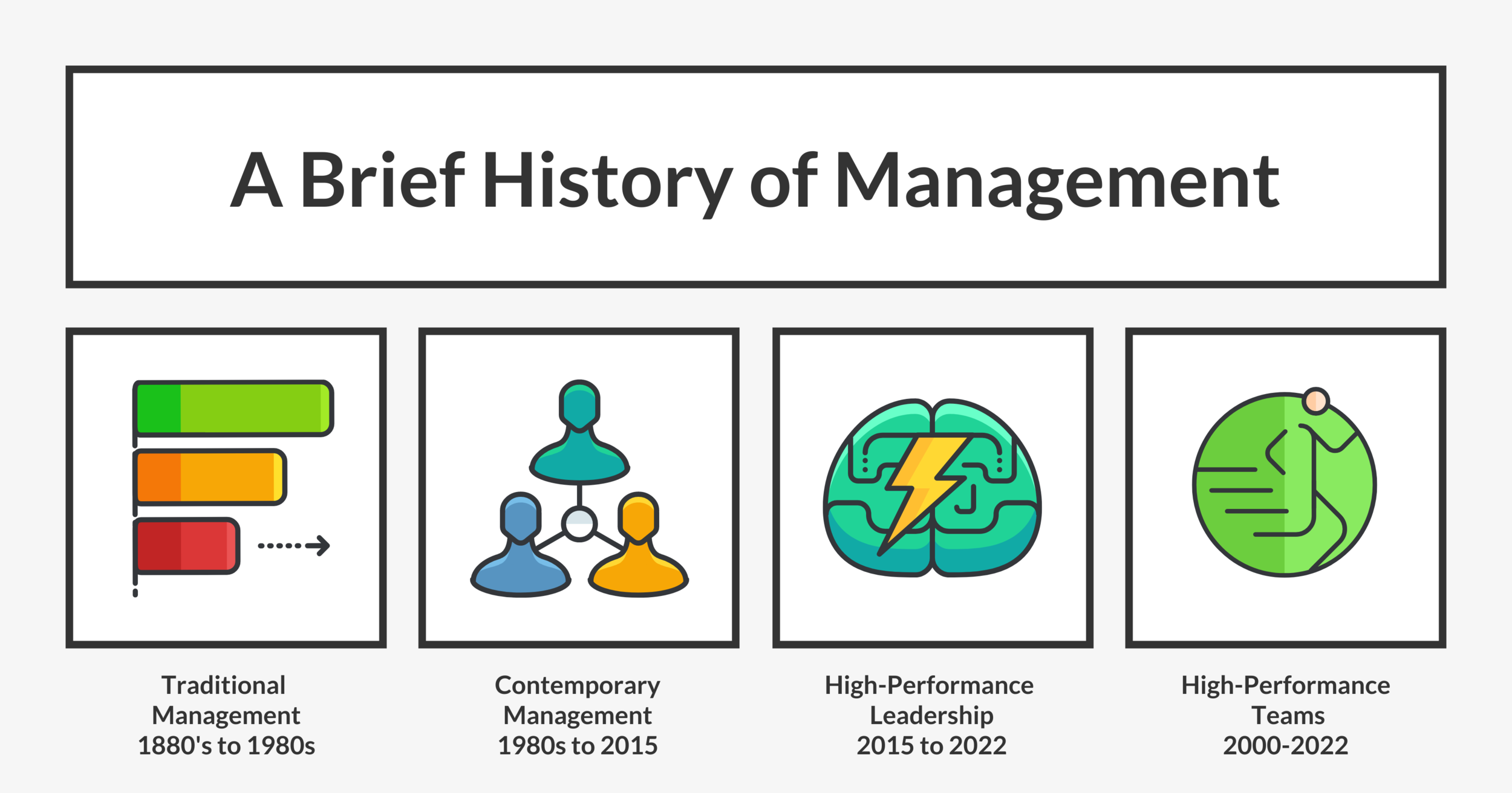 A Brief History of Management

Traditional Management 1880's to 1980s

Contemporary Management 1980s to 2015

High-Performance Leadership 2015 to 2022

High-Performance Teams 2000-2022